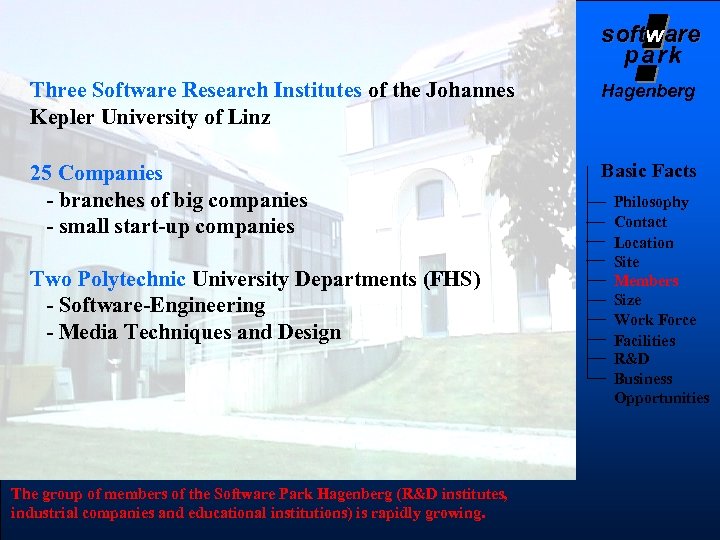 Three Software Research Institutes of the Johannes Kepler University of Linz

25 Companies
- branches of big companies
- small start-up companies

Two Polytechnic University Departments (FHS)
- Software-Engineering
- Media Techniques and Design

software park Hagenberg

Basic Facts
Philosophy
Contact
Location
Site
Members
Size
Work Force
Facilities
R&D
Business Opportunities

The group of members of the Software Park Hagenberg (R&D institutes, industrial companies and educational institutions) is rapidly growing.